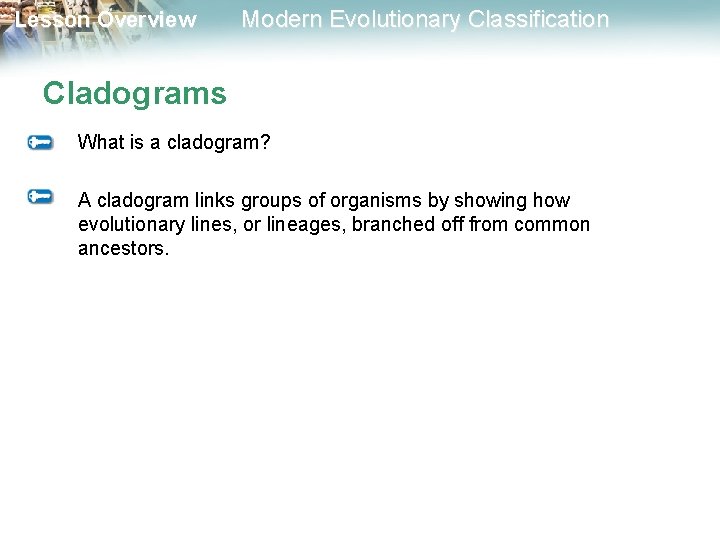 Lesson Overview Modern Evolutionary Classification

Cladograms

What is a cladogram?

A cladogram links groups of organisms by showing how evolutionary lines, or lineages, branched off from common ancestors.